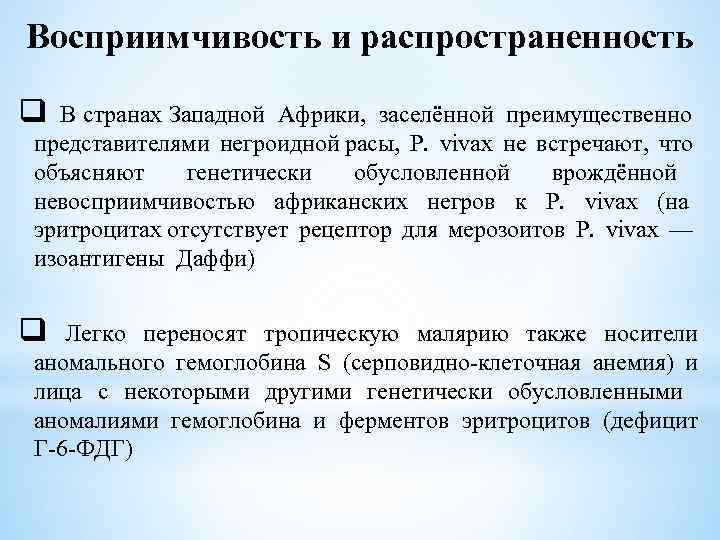 Восприимчивость и распространенность

❑ В странах Западной Африки, заселённой преимущественно представителями негроидной расы, P. vivax не встречают, что объясняют генетически обусловленной врождённой невосприимчивостью африканских негров к P. vivax (на эритроцитах отсутствует рецептор для мерозоитов P. vivax — изоантигены Даффи)

❑ Легко переносят тропическую малярию также носители аномального гемоглобина S (серповидно-клеточная анемия) и лица с некоторыми другими генетически обусловленными аномалиями гемоглобина и ферментов эритроцитов (дефицит Г-6-ФДГ)